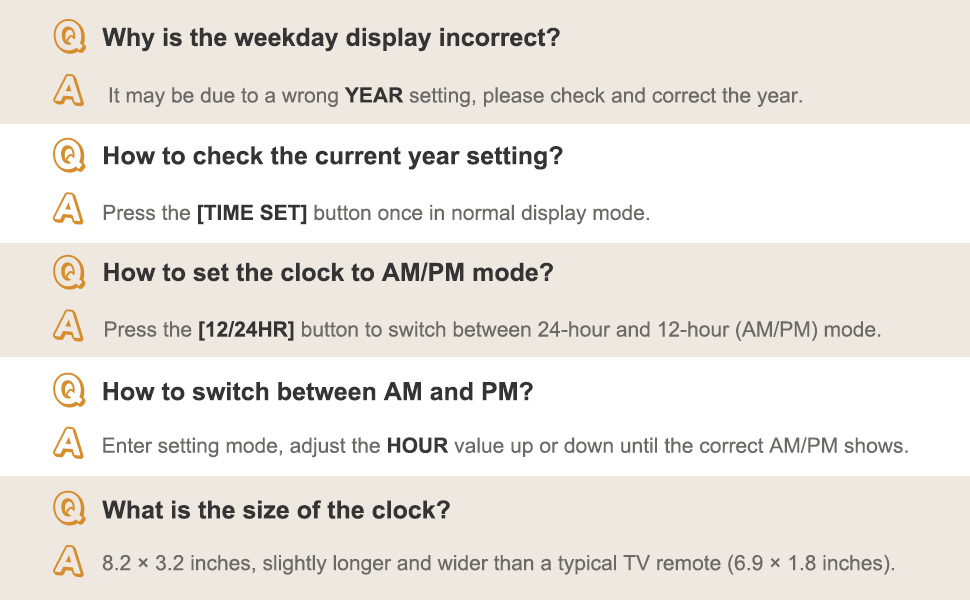 Q Why is the weekday display incorrect?

A It may be due to a wrong YEAR setting, please check and correct the year.

Q How to check the current year setting?

A Press the [TIME SET] button once in normal display mode.

Q How to set the clock to AM/PM mode?

A Press the [12/24HR] button to switch between 24-hour and 12-hour (AM/PM) mode.

Q How to switch between AM and PM?

A Enter setting mode, adjust the HOUR value up or down until the correct AM/PM shows.

Q What is the size of the clock?

A 8.2 × 3.2 inches, slightly longer and wider than a typical TV remote (6.9 × 1.8 inches).